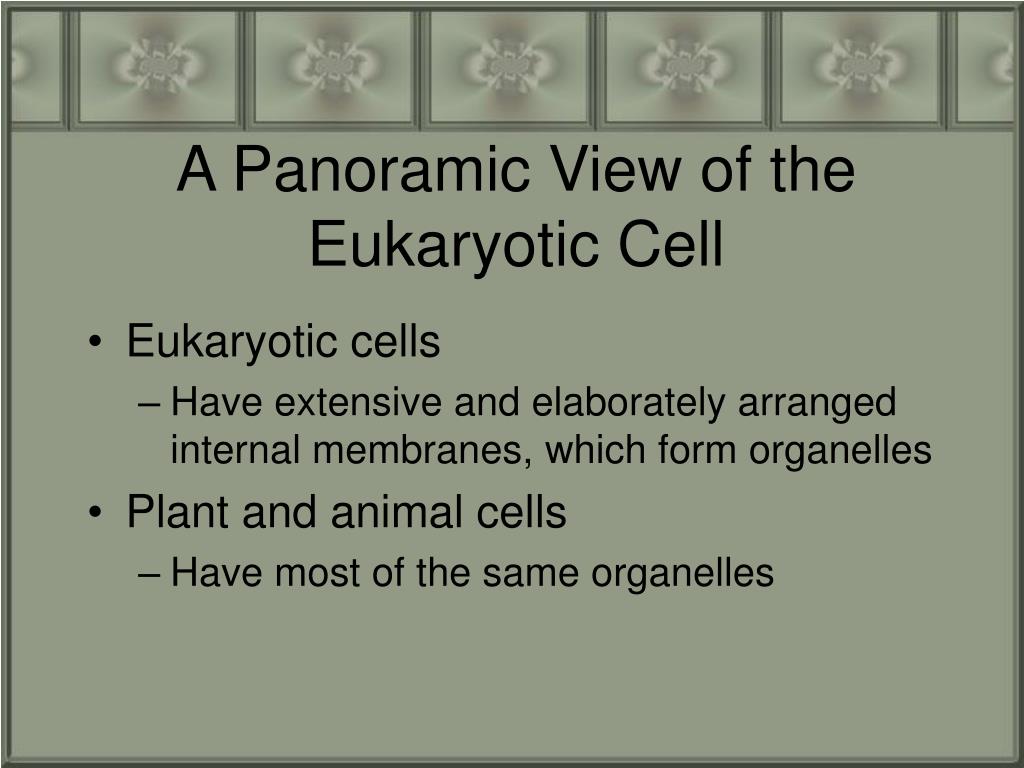 A Panoramic View of the Eukaryotic Cell

• Eukaryotic cells
– Have extensive and elaborately arranged internal membranes, which form organelles
• Plant and animal cells
– Have most of the same organelles